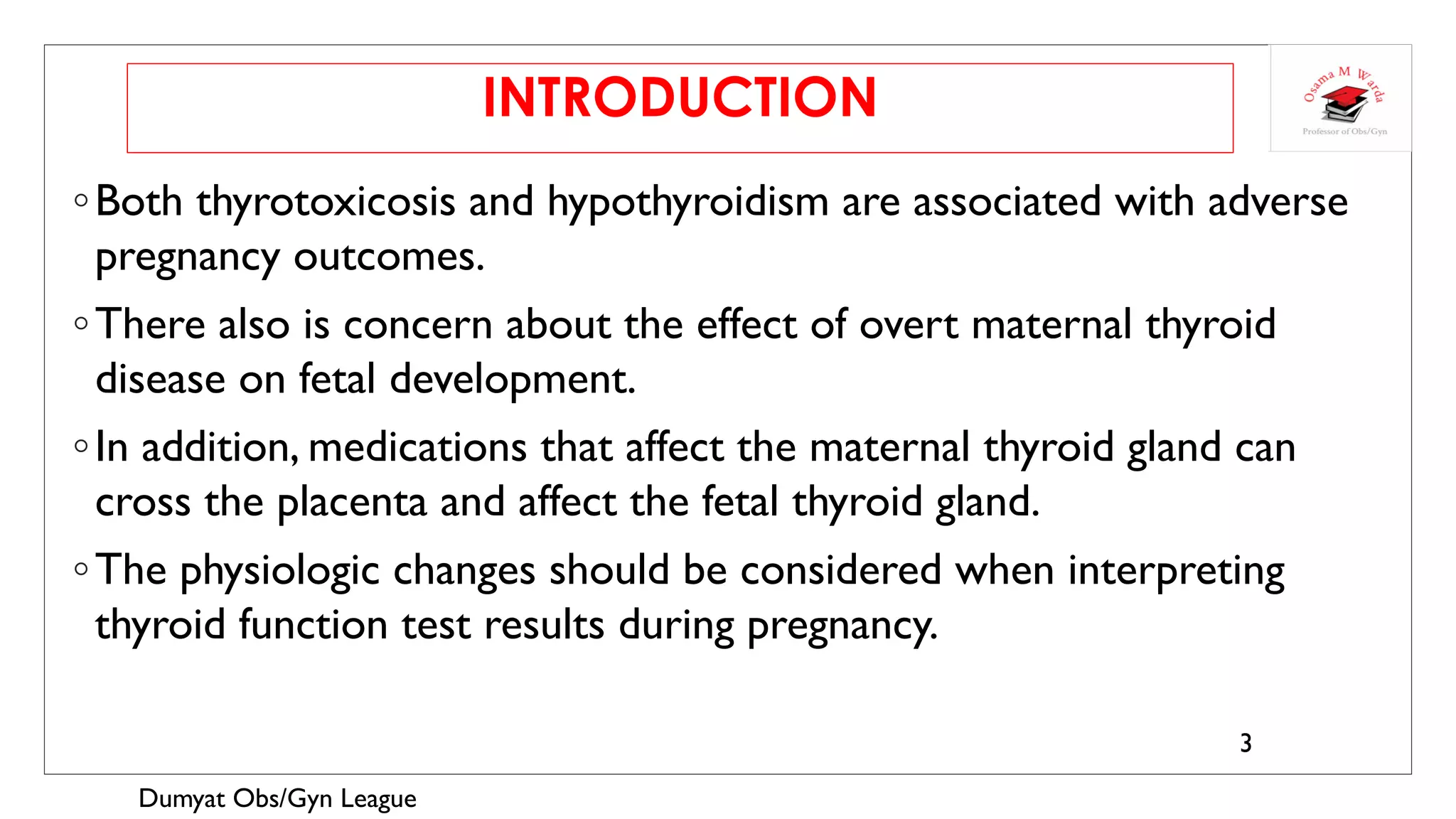 INTRODUCTION

Osama M Warda
Professor of Obs/Gyn

◦ Both thyrotoxicosis and hypothyroidism are associated with adverse pregnancy outcomes.

◦ There also is concern about the effect of overt maternal thyroid disease on fetal development.

◦ In addition, medications that affect the maternal thyroid gland can cross the placenta and affect the fetal thyroid gland.

◦ The physiologic changes should be considered when interpreting thyroid function test results during pregnancy.

3

Dumyat Obs/Gyn League